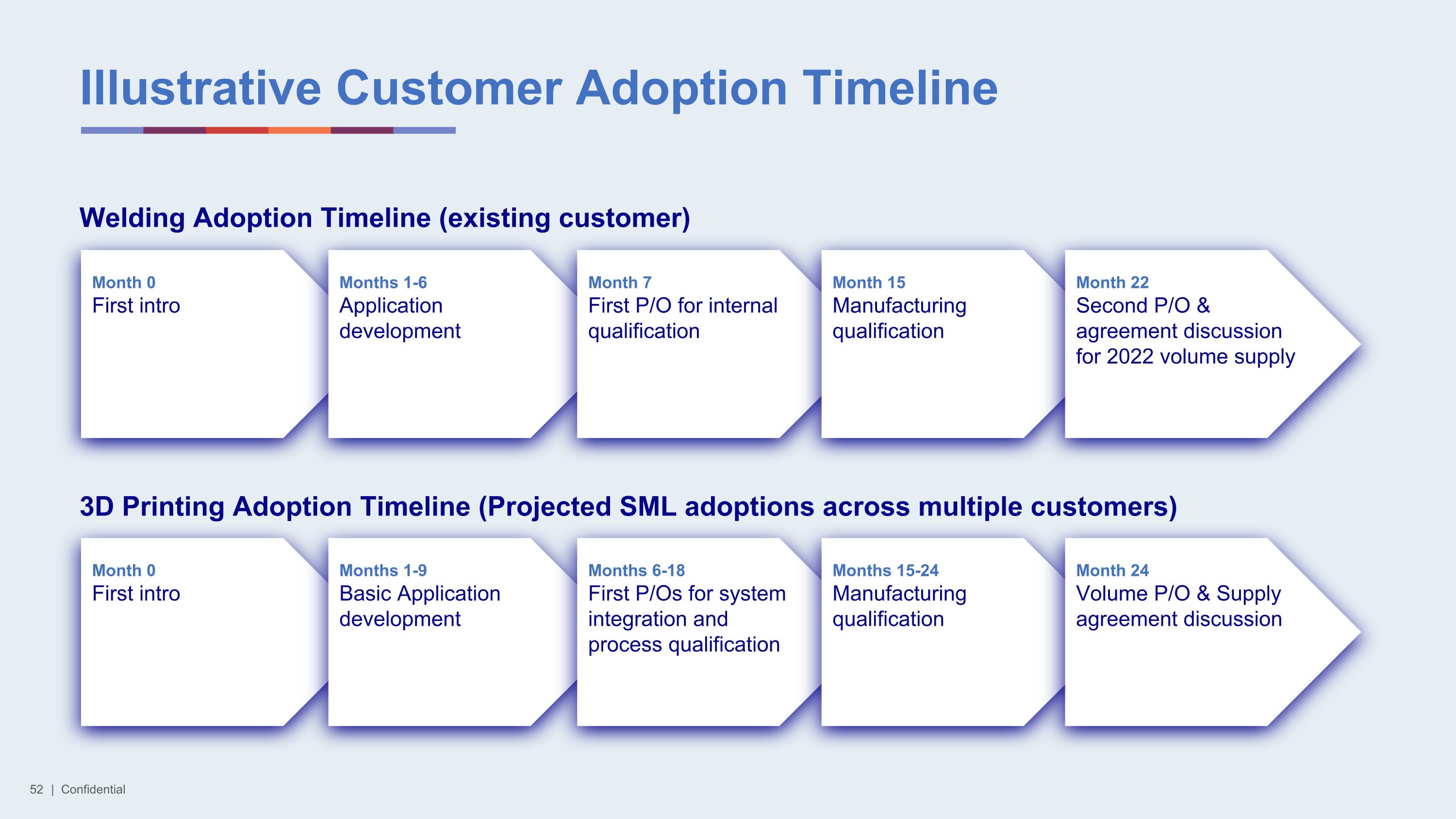 Illustrative Customer Adoption Timeline

Welding Adoption Timeline (existing customer)

Month 0
First intro

Months 1-6
Application development

Month 7
First P/O for internal qualification

Month 15
Manufacturing qualification

Month 22
Second P/O & agreement discussion for 2022 volume supply

3D Printing Adoption Timeline (Projected SML adoptions across multiple customers)

Month 0
First intro

Months 1-9
Basic Application development

Months 6-18
First P/Os for system integration and process qualification

Months 15-24
Manufacturing qualification

Month 24
Volume P/O & Supply agreement discussion

52 | Confidential